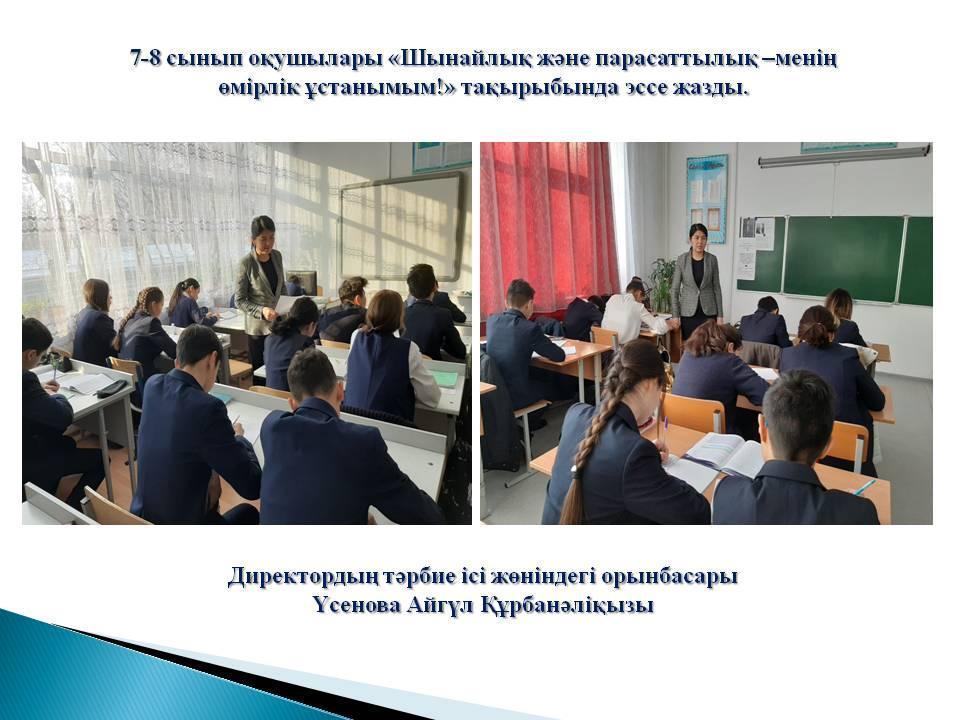 7-8 сынып оқушылары «Шынайлық және парасаттылық –менің өмірлік ұстанымым!» тақырыбында эссе жазды.

Директордың тәрбие ісі жөніндегі орынбасары
Үсенова Айгүл Құрбанәліқызы